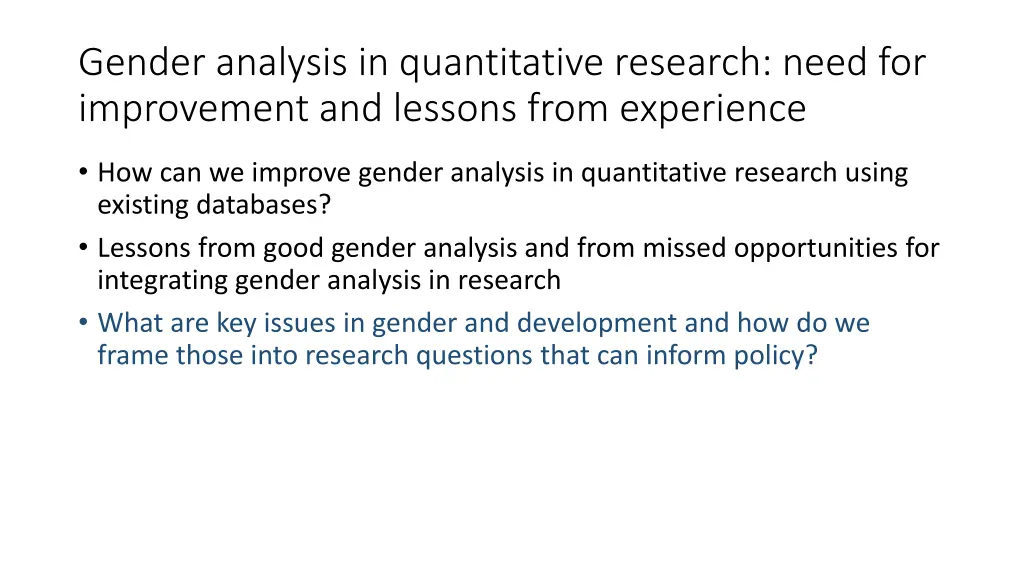 Gender analysis in quantitative research: need for improvement and lessons from experience

• How can we improve gender analysis in quantitative research using existing databases?
• Lessons from good gender analysis and from missed opportunities for integrating gender analysis in research
• What are key issues in gender and development and how do we frame those into research questions that can inform policy?